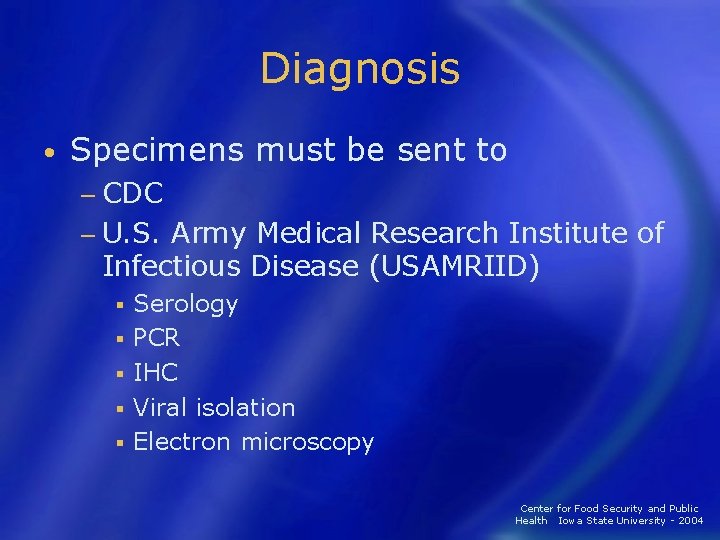 Diagnosis

• Specimens must be sent to
– CDC
– U.S. Army Medical Research Institute of Infectious Disease (USAMRIID)
▪ Serology
▪ PCR
▪ IHC
▪ Viral isolation
▪ Electron microscopy

Center for Food Security and Public Health Iowa State University - 2004